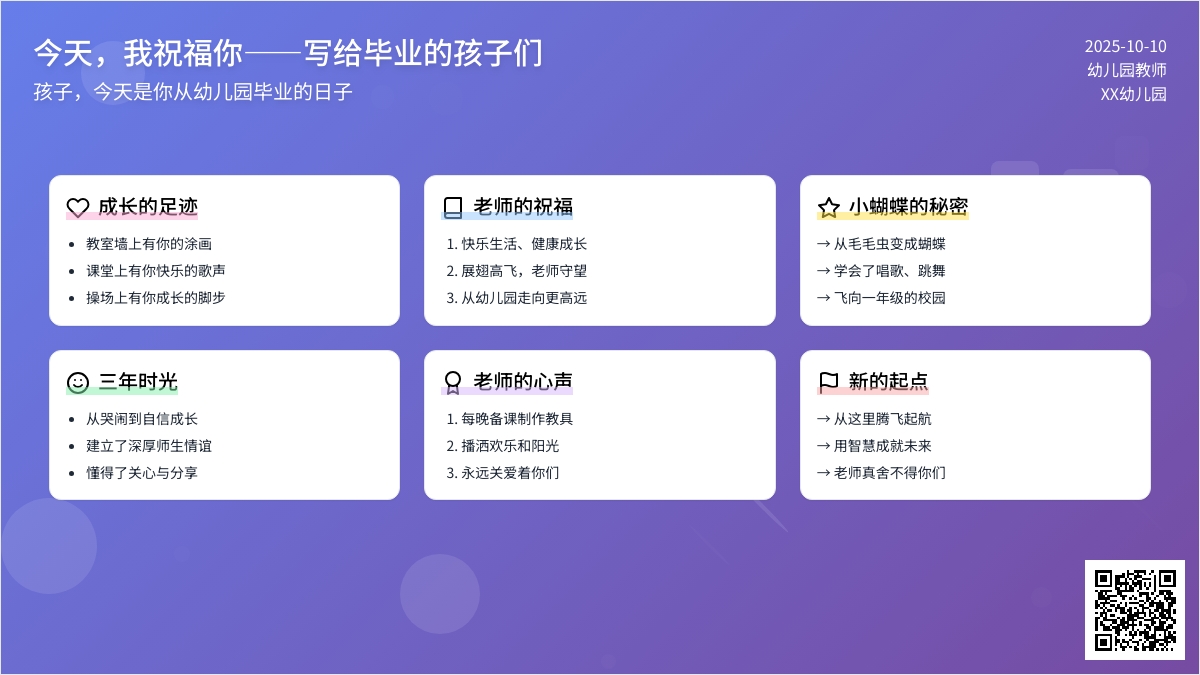 今天，我祝福你——写给毕业的孩子们
孩子，今天是你从幼儿园毕业的日子

2025-10-10
幼儿园教师
XX幼儿园

成长的足迹
- 教室墙上有你的涂画
- 课堂上有你快乐的歌声
- 操场上有你成长的脚步

老师的祝福
1. 快乐生活、健康成长
2. 展翅高飞，老师守望
3. 从幼儿园走向更高远

小蝴蝶的秘密
→ 从毛毛虫变成蝴蝶
→ 学会了唱歌、跳舞
→ 飞向一年级的校园

三年时光
- 从哭闹到自信成长
- 建立了深厚师生情谊
- 懂得了关心与分享

老师的心声
1. 每晚备课制作教具
2. 播洒欢乐和阳光
3. 永远关爱着你们

新的起点
→ 从这里腾飞起航
→ 用智慧成就未来
→ 老师真舍不得你们